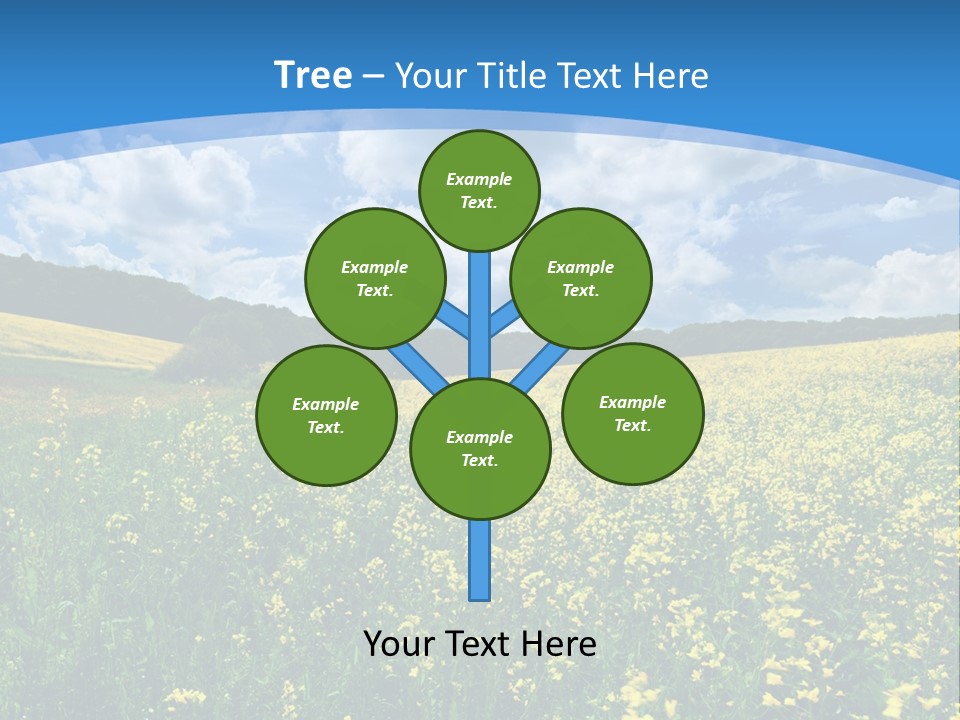 Tree – Your Title Text Here

Example Text.

Example Text.

Example Text.

Example Text.

Example Text.

Example Text.

Your Text Here